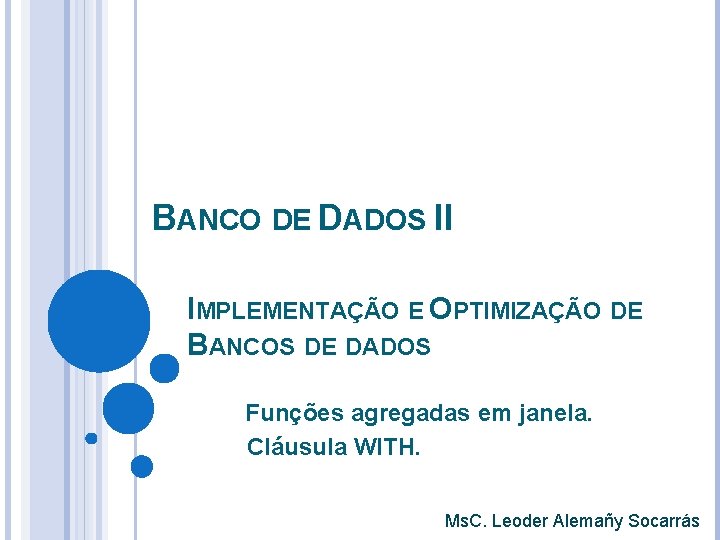 BANCO DE DADOS II

IMPLEMENTAÇÃO E OPTIMIZAÇÃO DE BANCOS DE DADOS

Funções agregadas em janela.
Cláusula WITH.

MsC. Leoder Alemañy Socarrás